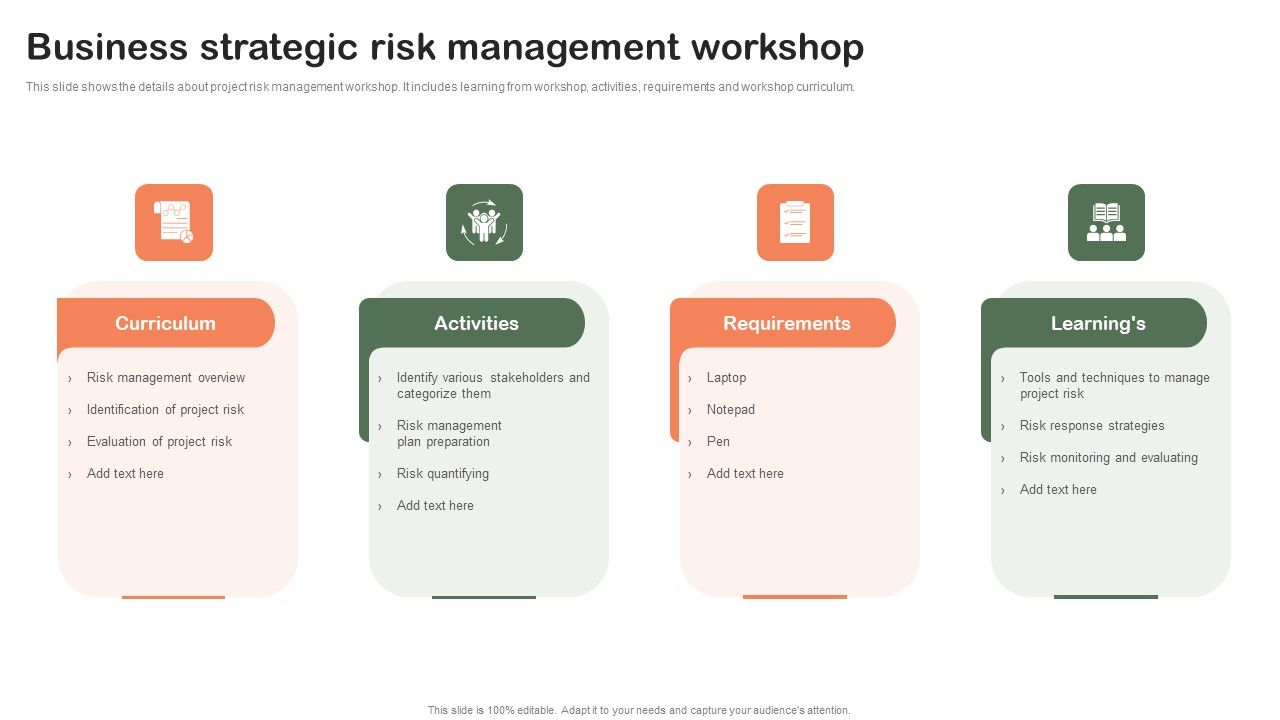 Business strategic risk management workshop

This slide shows the details about project risk management workshop. It includes learning from workshop, activities, requirements and workshop curriculum.

Curriculum

› Risk management overview
› Identification of project risk
› Evaluation of project risk
› Add text here

Activities

› Identify various stakeholders and categorize them
› Risk management plan preparation
› Risk quantifying
› Add text here

Requirements

› Laptop
› Notepad
› Pen
› Add text here

Learning's

› Tools and techniques to manage project risk
› Risk response strategies
› Risk monitoring and evaluating
› Add text here

This slide is 100% editable. Adapt it to your needs and capture your audience's attention.